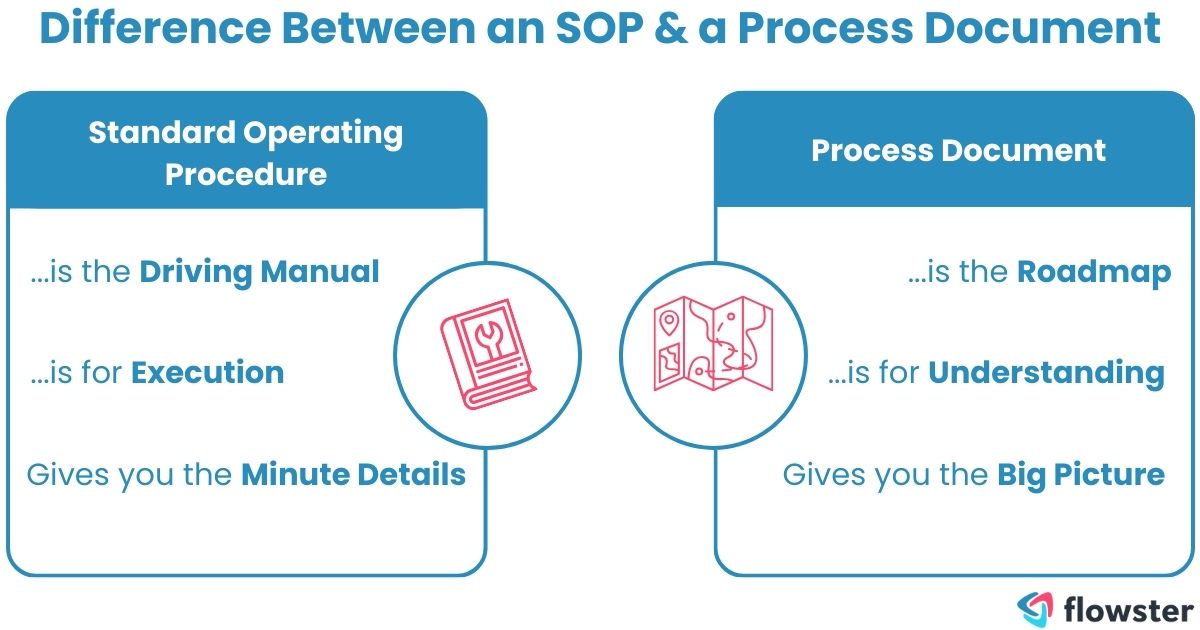 Difference Between an SOP & a Process Document

Standard Operating Procedure

...is the Driving Manual

...is for Execution

Gives you the Minute Details

Process Document

...is the Roadmap

...is for Understanding

Gives you the Big Picture

flowster